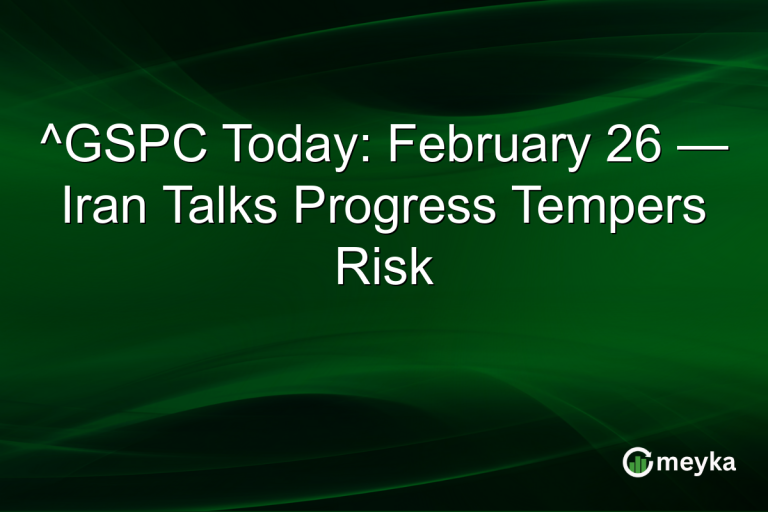 ^GSPC Today: February 26 — Iran Talks Progress Tempers Risk

meyka